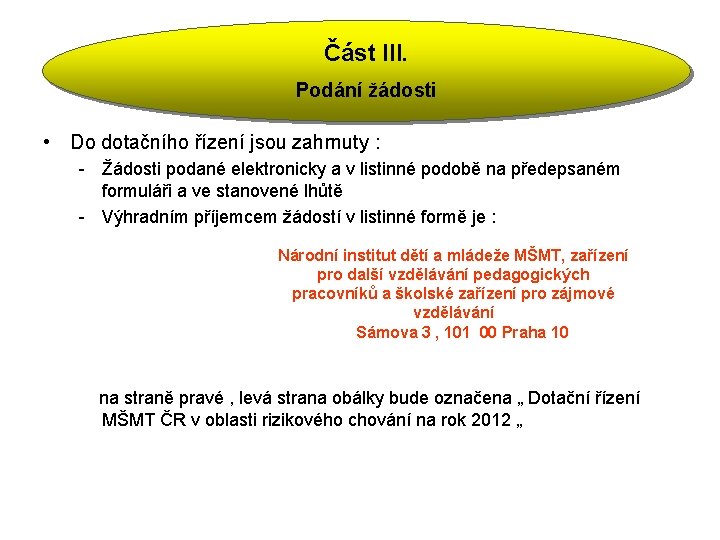 Část III.

Podání žádosti

• Do dotačního řízení jsou zahrnuty :
- Žádosti podané elektronicky a v listinné podobě na předepsaném formuláři a ve stanovené lhůtě
- Výhradním příjemcem žádostí v listinné formě je :

Národní institut dětí a mládeže MŠMT, zařízení pro další vzdělávání pedagogických pracovníků a školské zařízení pro zájmové vzdělávání
Sámova 3 , 101 00 Praha 10

na straně pravé , levá strana obálky bude označena „ Dotační řízení MŠMT ČR v oblasti rizikového chování na rok 2012 „